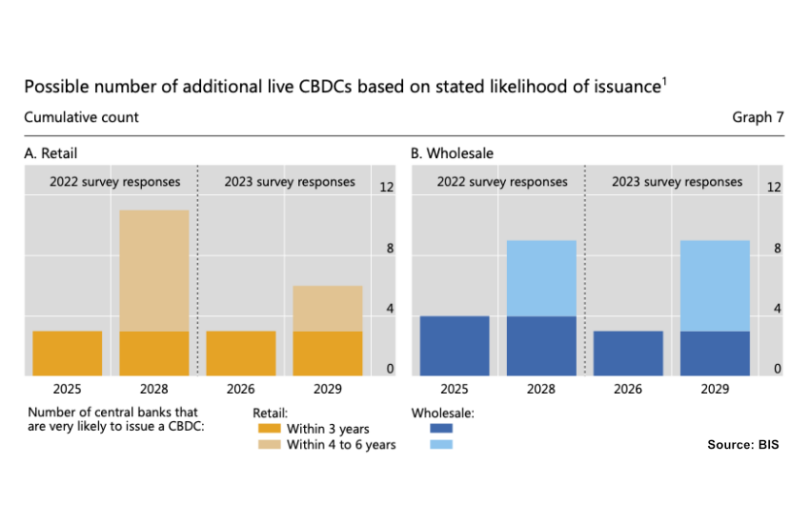 Possible number of additional live CBDCs based on stated likelihood of issuance$^1$

Cumulative count

Graph 7

A. Retail

2022 survey responses

2023 survey responses

12

8

4

0

2025

2028

2026

2029

B. Wholesale

2022 survey responses

2023 survey responses

12

8

4

0

2025

2028

2026

2029

Number of central banks that are very likely to issue a CBDC:

Retail:

Within 3 years

Within 4 to 6 years

Wholesale:

Source: BIS